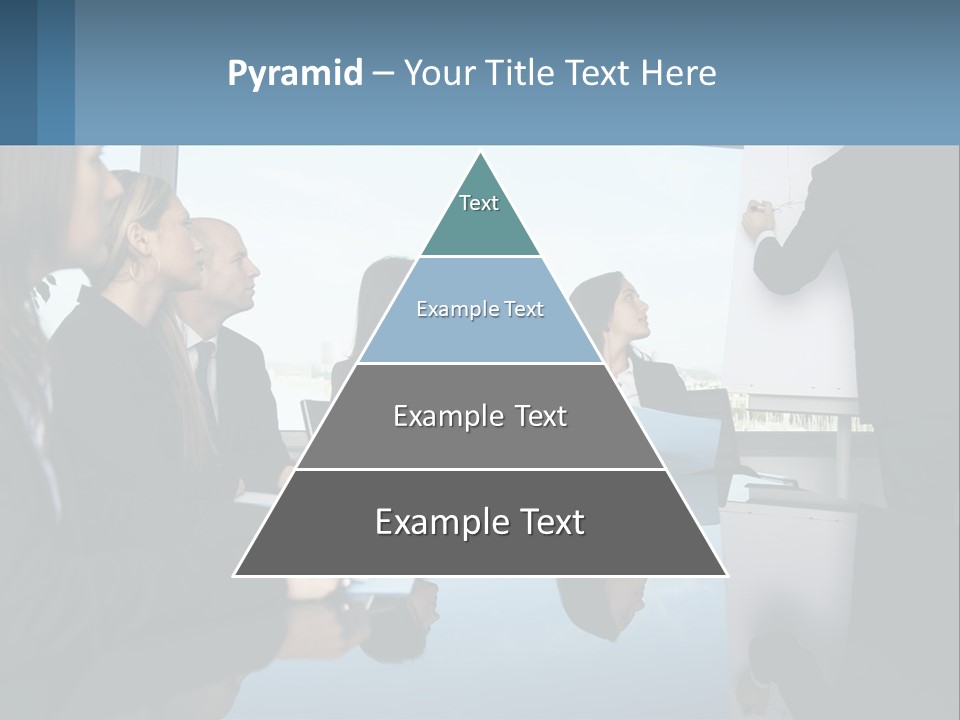 Pyramid – Your Title Text Here

Text

Example Text

Example Text

Example Text